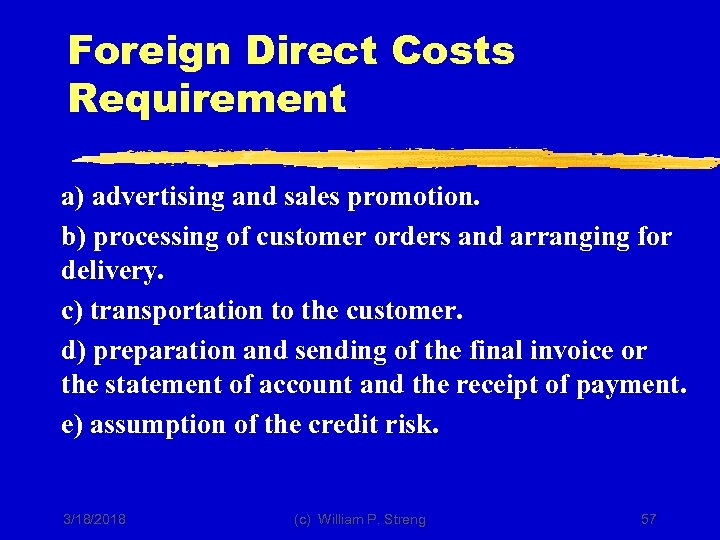 Foreign Direct Costs Requirement

a) advertising and sales promotion.

b) processing of customer orders and arranging for delivery.

c) transportation to the customer.

d) preparation and sending of the final invoice or the statement of account and the receipt of payment.

e) assumption of the credit risk.

3/18/2018 (c) William P. Streng 57